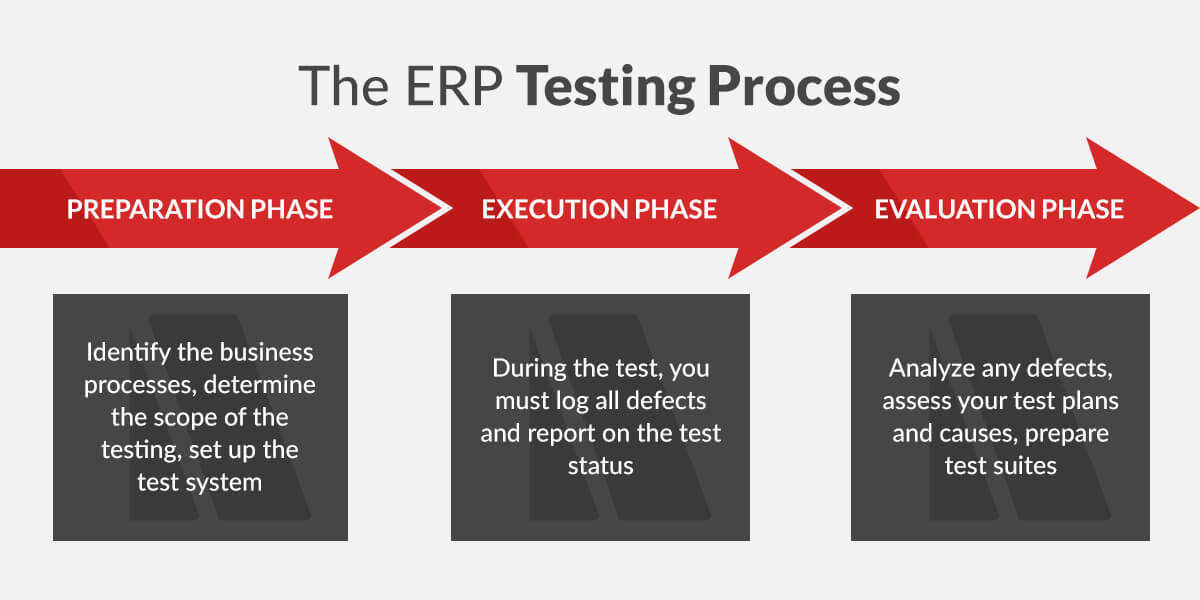 The ERP Testing Process

PREPARATION PHASE

EXECUTION PHASE

EVALUATION PHASE

Identify the business processes, determine the scope of the testing, set up the test system

During the test, you must log all defects and report on the test status

Analyze any defects, assess your test plans and causes, prepare test suites